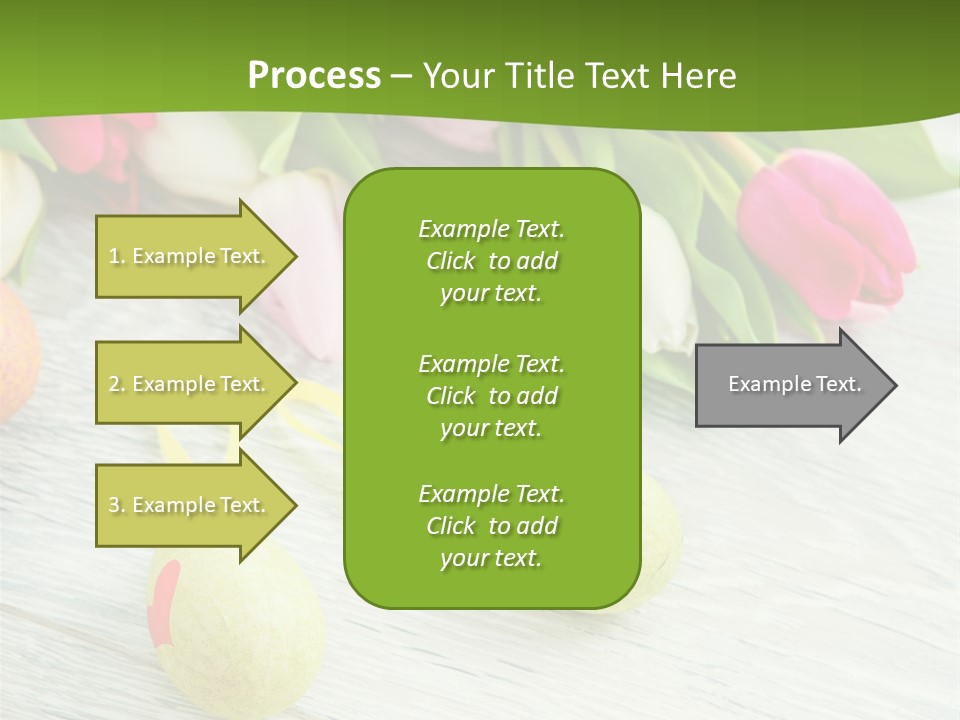 Process – Your Title Text Here

1. Example Text.

2. Example Text.

3. Example Text.

Example Text. Click to add your text.

Example Text. Click to add your text.

Example Text. Click to add your text.

Example Text.